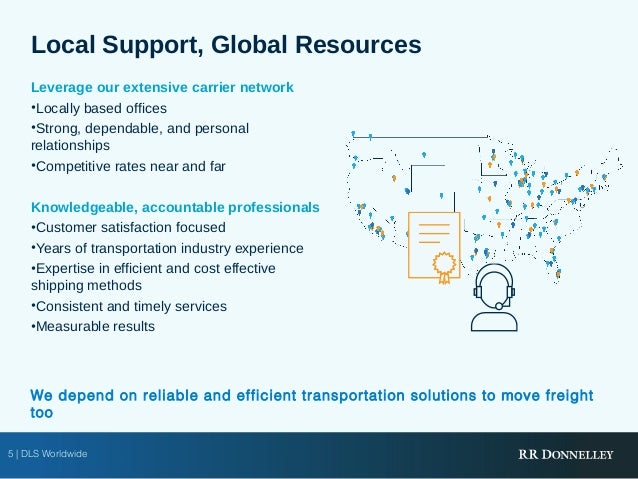 Local Support, Global Resources

Leverage our extensive carrier network
•Locally based offices
•Strong, dependable, and personal relationships
•Competitive rates near and far

Knowledgeable, accountable professionals
•Customer satisfaction focused
•Years of transportation industry experience
•Expertise in efficient and cost effective shipping methods
•Consistent and timely services
•Measurable results

We depend on reliable and efficient transportation solutions to move freight too

5 | DLS Worldwide

RR DONNELLEY